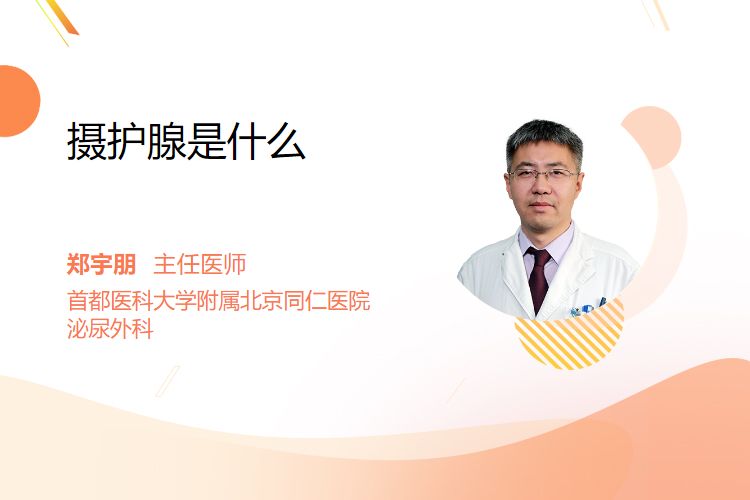 摄护腺是什么

郑宇朋 主任医师
首都医科大学附属北京同仁医院
泌尿外科